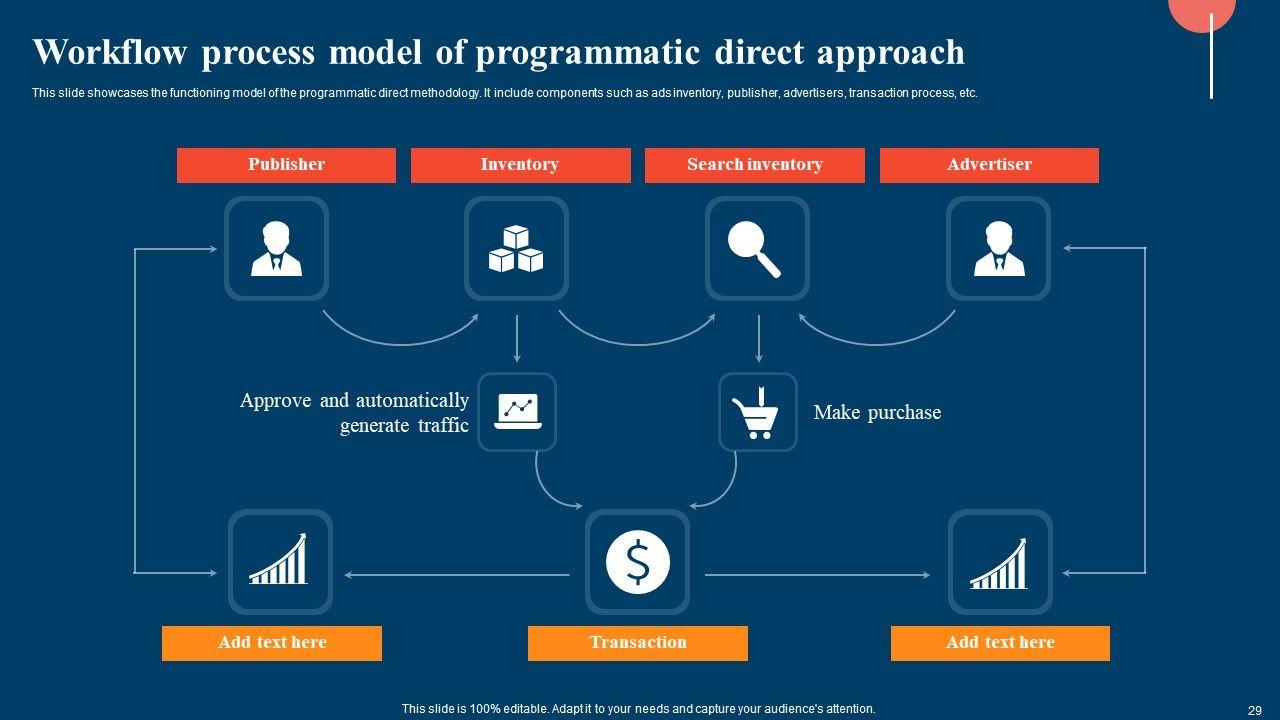 Workflow process model of programmatic direct approach

This slide showcases the functioning model of the programmatic direct methodology. It include components such as ads inventory, publisher, advertisers, transaction process, etc.

Publisher

Inventory

Search inventory

Advertiser

Approve and automatically generate traffic

Make purchase

Add text here

Transaction

Add text here

This slide is 100% editable. Adapt it to your needs and capture your audience's attention.

29